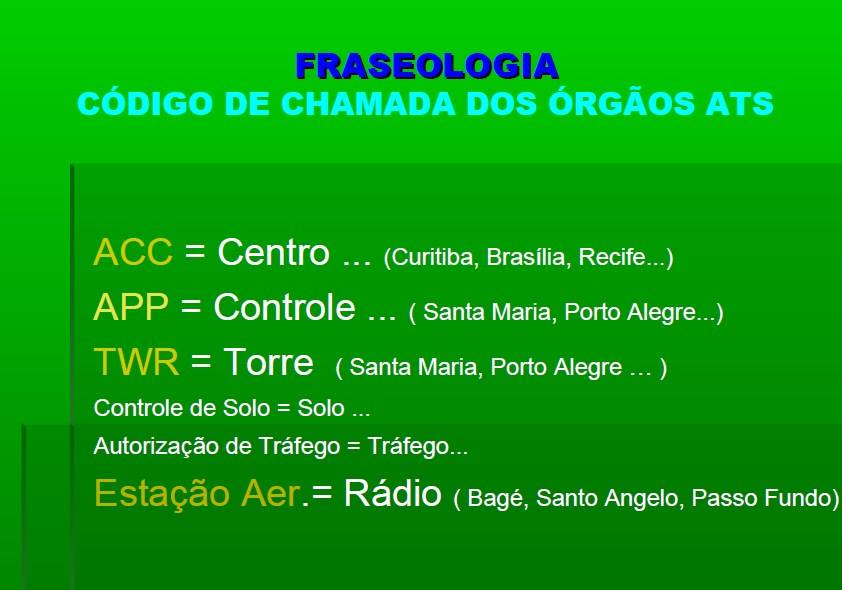 FRASEOLOGIA
CÓDIGO DE CHAMADA DOS ÓRGÃOS ATS

ACC = Centro ... (Curitiba, Brasília, Recife...)
APP = Controle ... ( Santa Maria, Porto Alegre...)
TWR = Torre ( Santa Maria, Porto Alegre … )
Controle de Solo = Solo ...
Autorização de Tráfego = Tráfego...
Estação Aer.= Rádio ( Bagé, Santo Angelo, Passo Fundo)